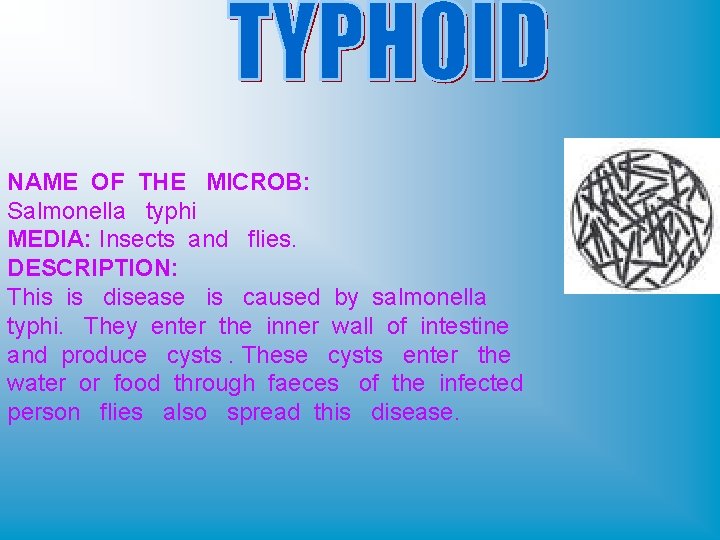 TYPHOID

NAME OF THE MICROB:
Salmonella typhi
MEDIA: Insects and flies.
DESCRIPTION:
This is disease is caused by salmonella typhi. They enter the inner wall of intestine and produce cysts . These cysts enter the water or food through faeces of the infected person flies also spread this disease.